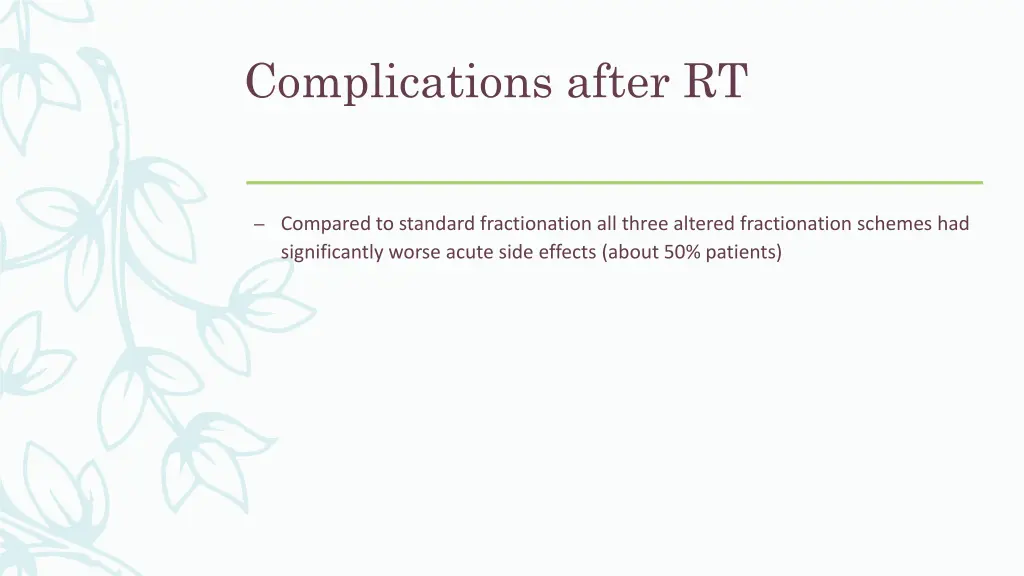 Complications after RT

– Compared to standard fractionation all three altered fractionation schemes had significantly worse acute side effects (about 50% patients)